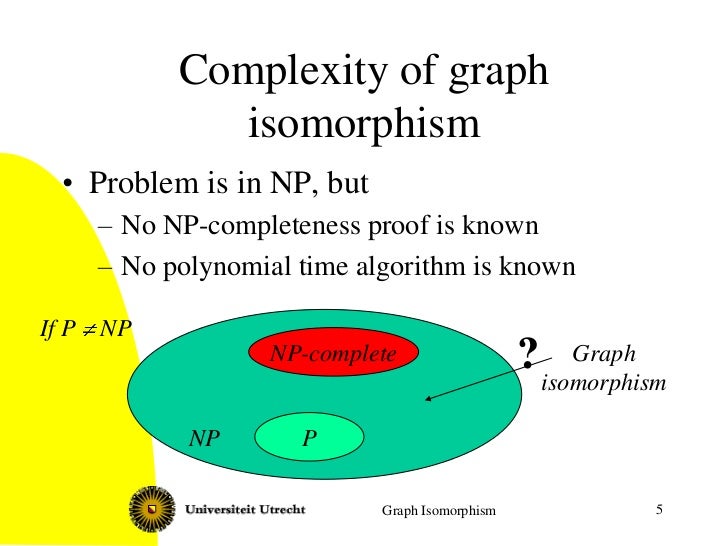 Complexity of graph isomorphism

• Problem is in NP, but
– No NP-completeness proof is known
– No polynomial time algorithm is known

If $P \neq NP$

NP-complete

?

Graph isomorphism

NP

P

Universiteit Utrecht

Graph Isomorphism

5